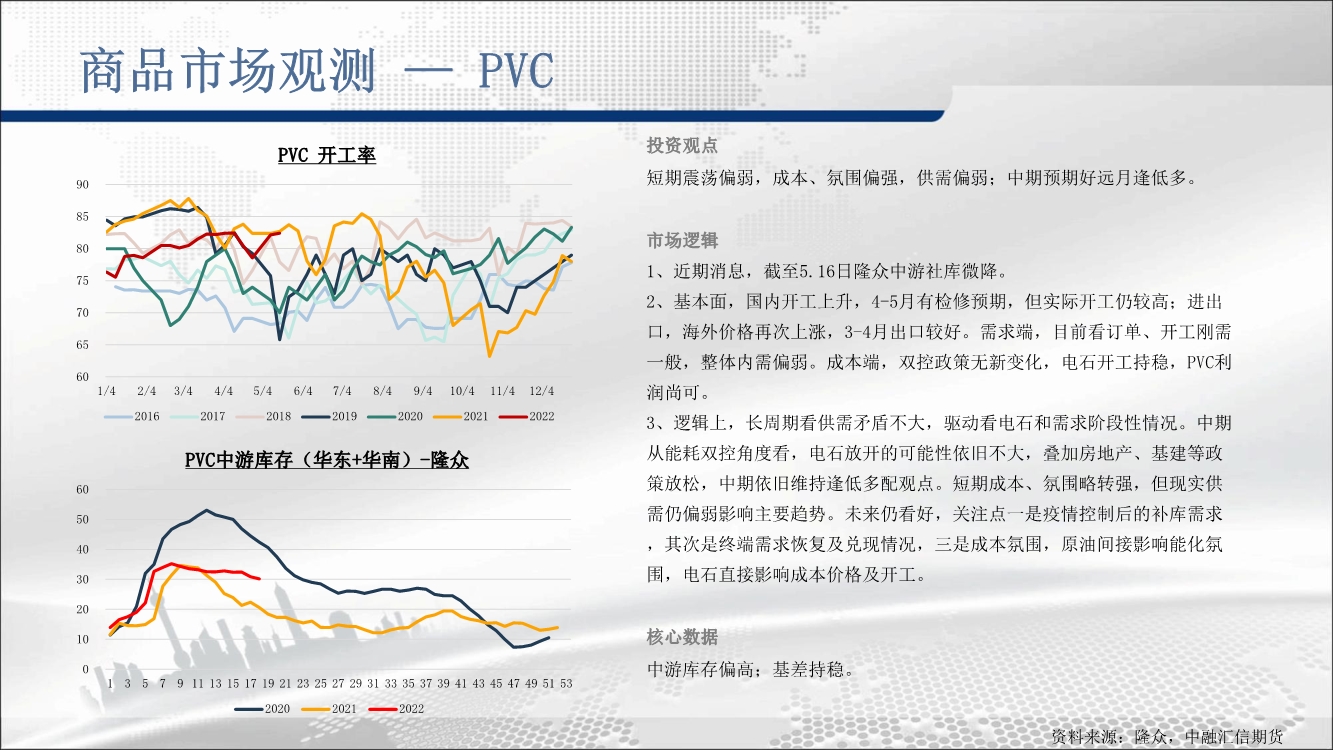 商品市场观测 — PVC

PVC 开工率

90
85
80
75
70
65
60
1/4 2/4 3/4 4/4 5/4 6/4 7/4 8/4 9/4 10/4 11/4 12/4
2016 2017 2018 2019 2020 2021 2022

PVC中游库存（华东+华南）-隆众

60
50
40
30
20
10
0
1 3 5 7 9 11 13 15 17 19 21 23 25 27 29 31 33 35 37 39 41 43 45 47 49 51 53
2020 2021 2022

投资观点

短期震荡偏弱，成本、氛围偏强，供需偏弱；中期预期好远月逢低多。

市场逻辑

1、近期消息，截至5.16日隆众中游社库微降。

2、基本面，国内开工上升，4-5月有检修预期，但实际开工仍较高；进出口，海外价格再次上涨，3-4月出口较好。需求端，目前看订单、开工刚需一般，整体内需偏弱。成本端，双控政策无新变化，电石开工持稳，PVC利润尚可。

3、逻辑上，长周期看供需矛盾不大，驱动看电石和需求阶段性情况。中期从能耗双控角度看，电石放开的可能性依旧不大，叠加房地产、基建等政策放松，中期依旧维持逢低多配观点。短期成本、氛围略转强，但现实供需仍偏弱影响主要趋势。未来仍看好，关注点一是疫情控制后的补库需求，其次是终端需求恢复及兑现情况，三是成本氛围，原油间接影响能化氛围，电石直接影响成本价格及开工。

核心数据

中游库存偏高；基差持稳。

资料来源：隆众，中融汇信期货